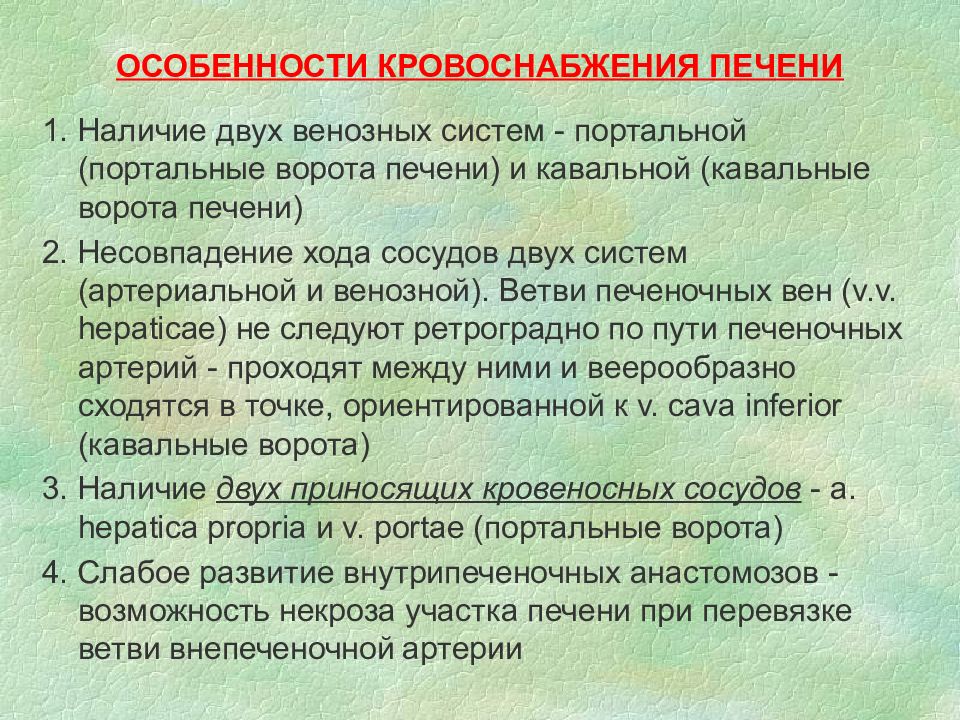 ОСОБЕННОСТИ КРОВОСНАБЖЕНИЯ ПЕЧЕНИ

1. Наличие двух венозных систем - портальной (портальные ворота печени) и кавальной (кавальные ворота печени)

2. Несовпадение хода сосудов двух систем (артериальной и венозной). Ветви печеночных вен (v.v. hepaticae) не следуют ретроградно по пути печеночных артерий - проходят между ними и веерообразно сходятся в точке, ориентированной к v. cava inferior (кавальные ворота)

3. Наличие двух приносящих кровеносных сосудов - a. hepatica propria и v. portae (портальные ворота)

4. Слабое развитие внутрипеченочных анастомозов - возможность некроза участка печени при перевязке ветви внепеченочной артерии